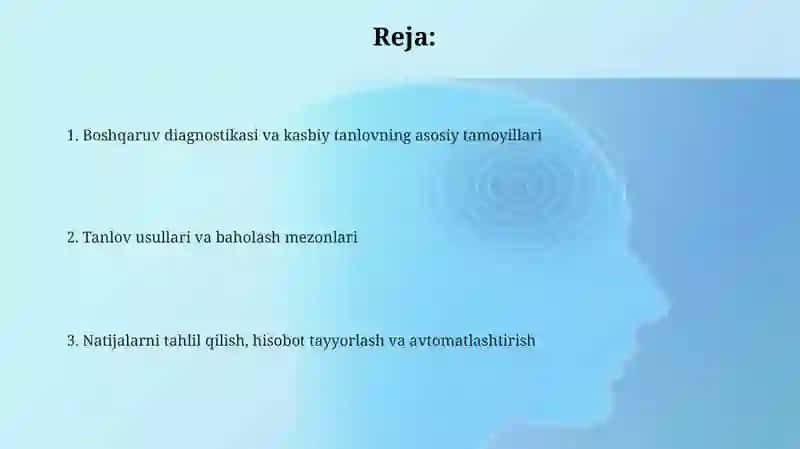 Reja:

1. Boshqaruv diagnostikasi va kasbiy tanlovning asosiy tamoyillari

2. Tanlov usullari va baholash mezonlari

3. Natijalarni tahlil qilish, hisobot tayyorlash va avtomatlashtirish